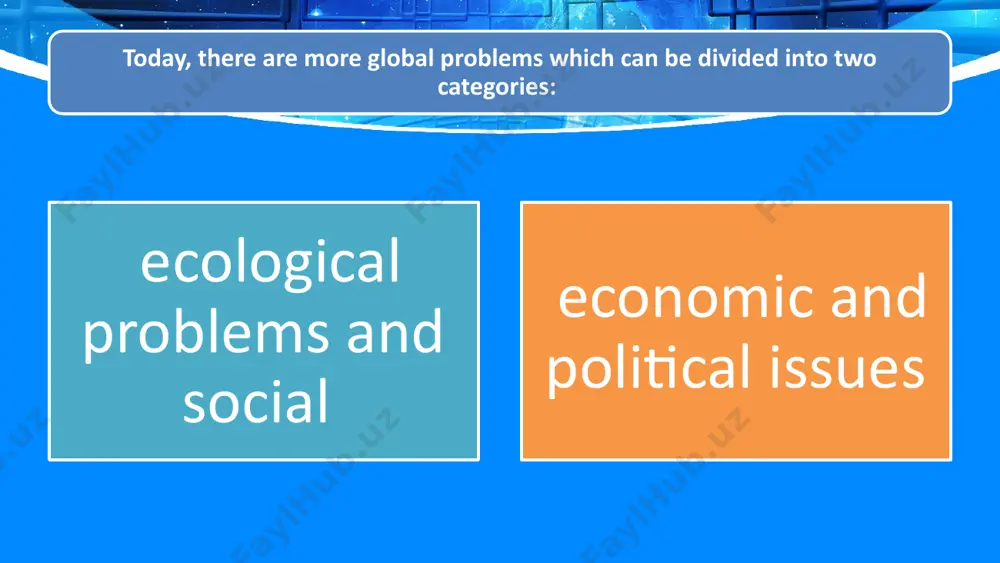 Today, there are more global problems which can be divided into two categories:

ecological problems and social

economic and political issues

FaylHub.uz